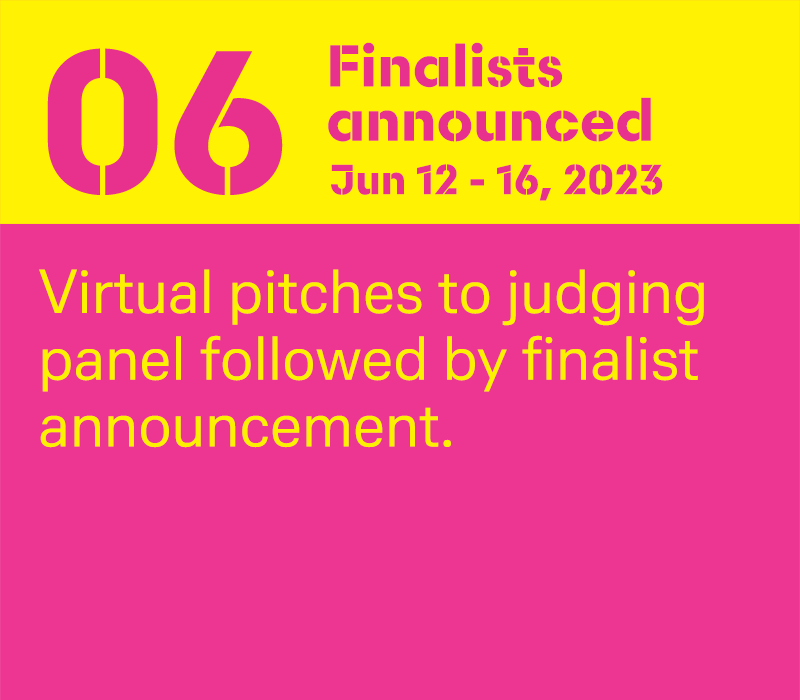 06

Finalists announced

Jun 12 - 16, 2023

Virtual pitches to judging panel followed by finalist announcement.